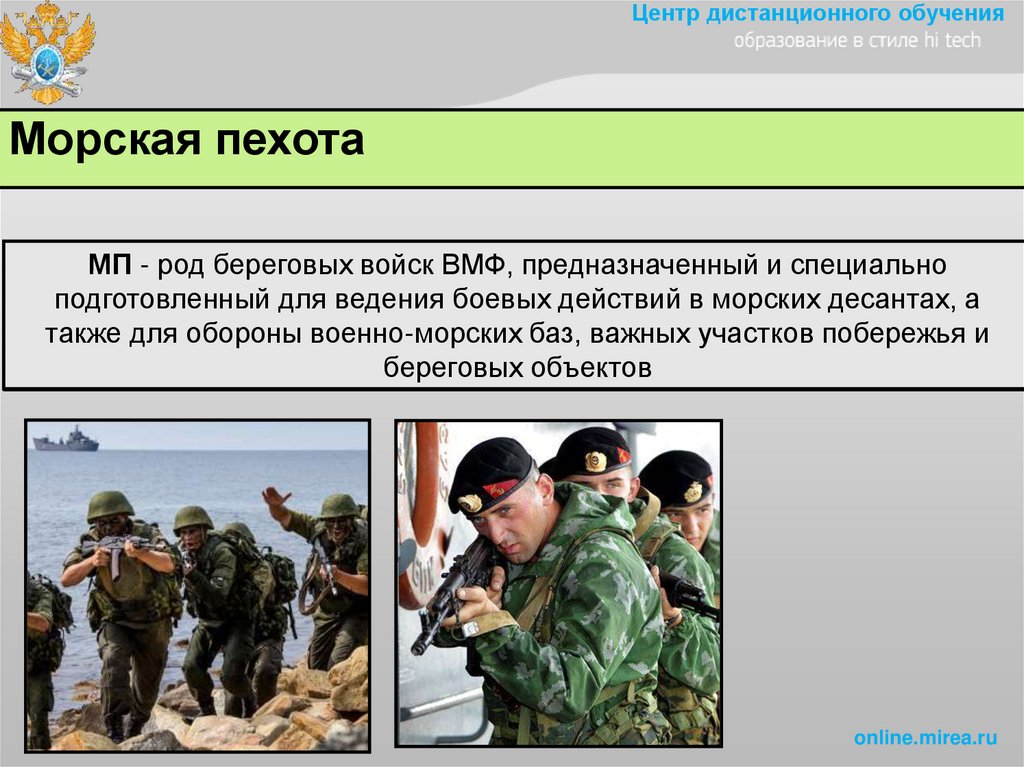 Центр дистанционного обучения
образование в стиле hi tech

Морская пехота

МП - род береговых войск ВМФ, предназначенный и специально подготовленный для ведения боевых действий в морских десантах, а также для обороны военно-морских баз, важных участков побережья и береговых объектов

online.mirea.ru